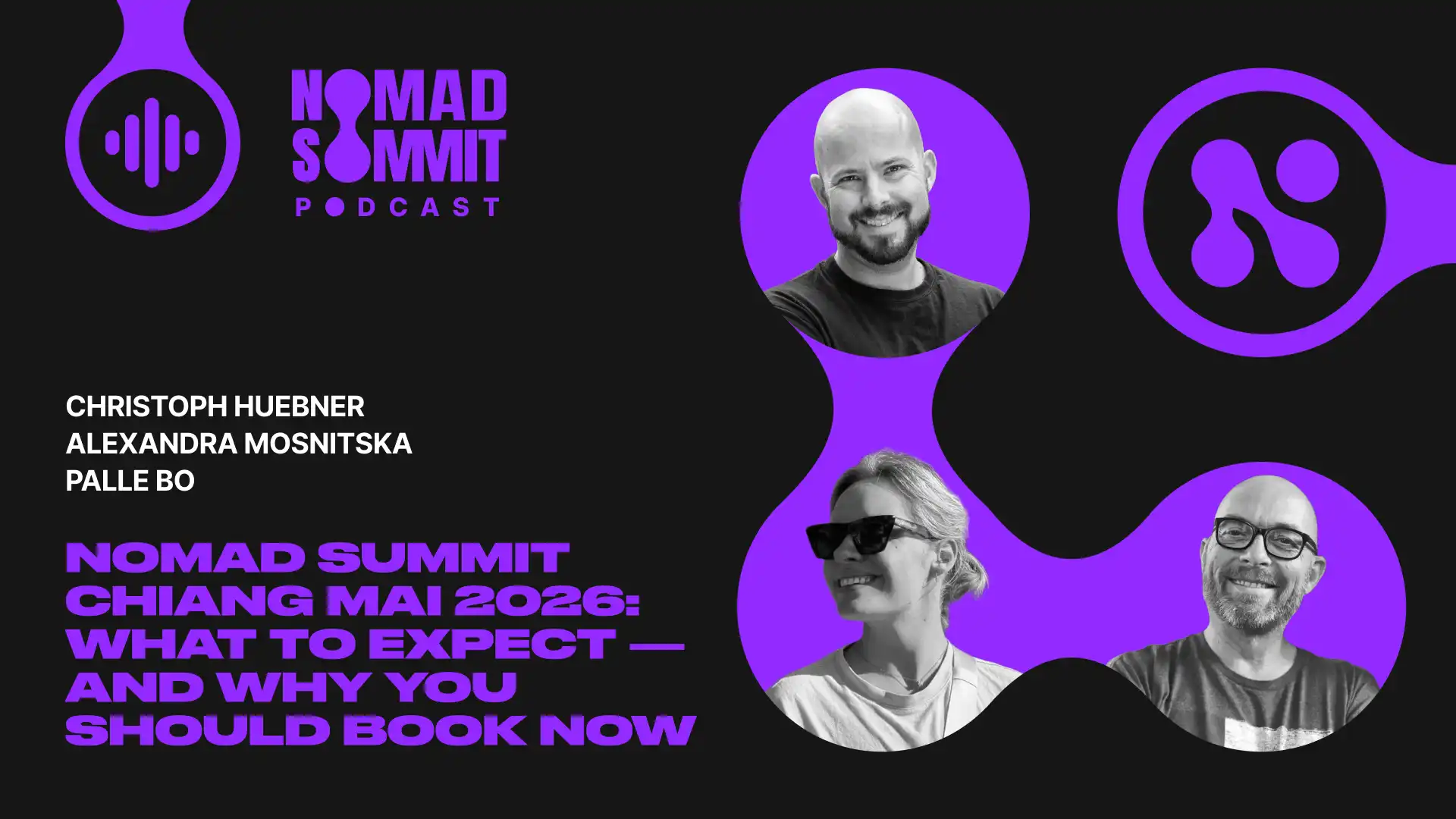 NOMAD SUMMIT
PODCAST

CHRISTOPH HUEBNER
ALEXANDRA MOSNITSKA
PALLE BO

NOMAD SUMMIT CHIANG MAI 2026: WHAT TO EXPECT — AND WHY YOU SHOULD BOOK NOW